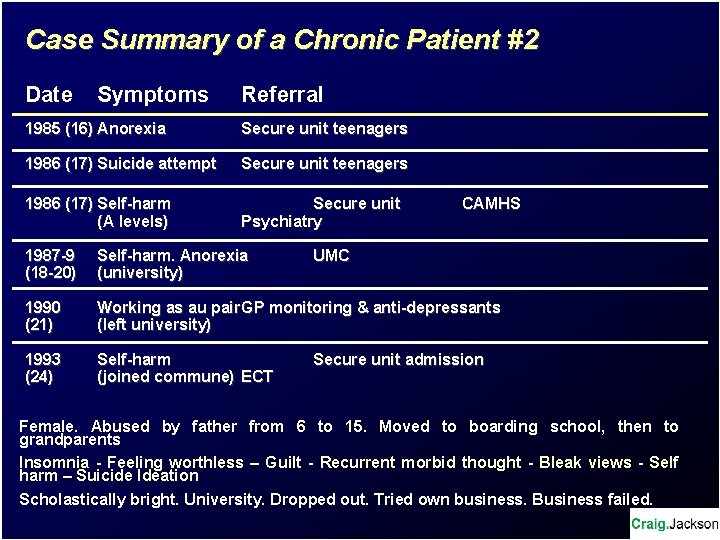 Case Summary of a Chronic Patient #2

| Date | Symptoms | Referral |
|---|---|---|
| 1985 (16) | Anorexia | Secure unit teenagers |
| 1986 (17) | Suicide attempt | Secure unit teenagers |
| 1986 (17) | Self-harm (A levels) | Secure unit CAMHS Psychiatry |
| 1987-9 (18-20) | Self-harm. Anorexia (university) | UMC |
| 1990 (21) | Working as au pair (left university) | GP monitoring & anti-depressants |
| 1993 (24) | Self-harm (joined commune) | Secure unit admission ECT |

Female. Abused by father from 6 to 15. Moved to boarding school, then to grandparents

Insomnia - Feeling worthless – Guilt - Recurrent morbid thought - Bleak views - Self harm – Suicide Ideation

Scholastically bright. University. Dropped out. Tried own business. Business failed.

Craig.Jackson